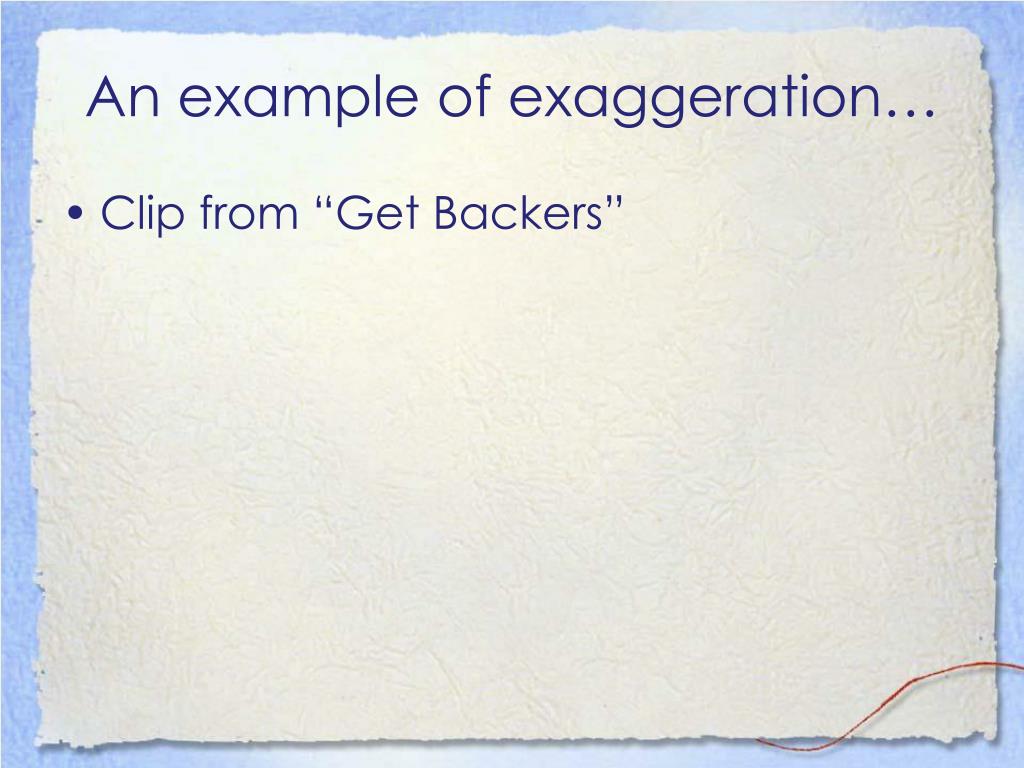 An example of exaggeration…

• Clip from “Get Backers”